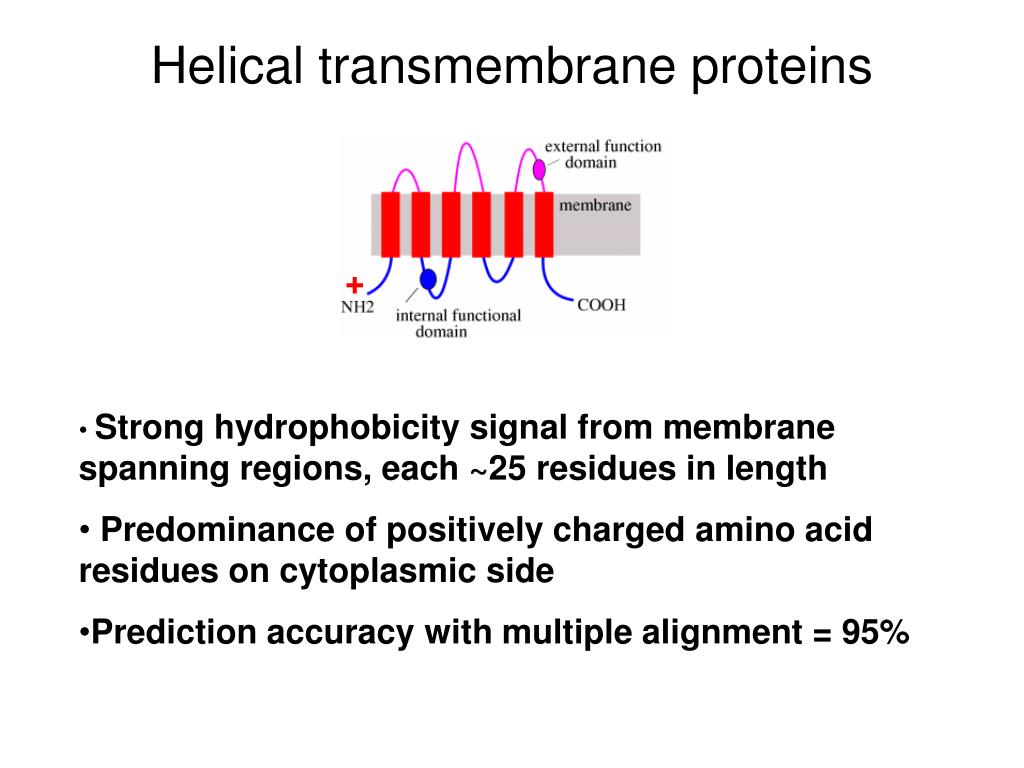 Helical transmembrane proteins

external function domain

membrane

+

NH2

internal functional domain

COOH

• Strong hydrophobicity signal from membrane spanning regions, each ~25 residues in length

• Predominance of positively charged amino acid residues on cytoplasmic side

•Prediction accuracy with multiple alignment = 95%